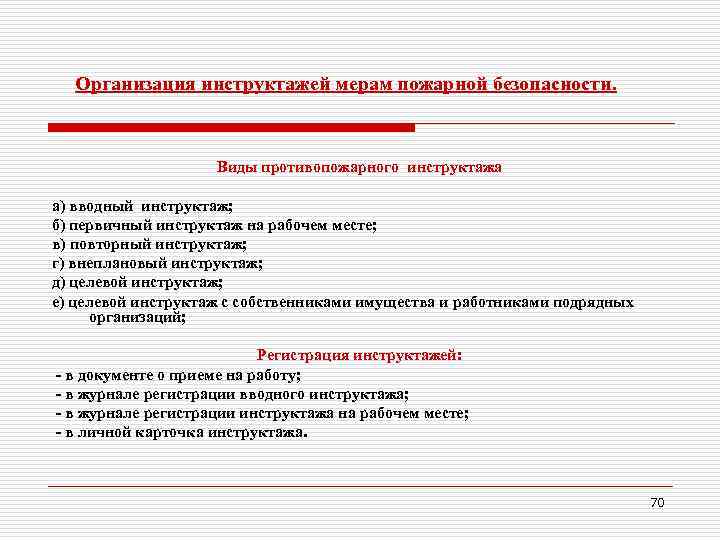 Организация инструктажей мерам пожарной безопасности.

Виды противопожарного инструктажа

а) вводный инструктаж;
б) первичный инструктаж на рабочем месте;
в) повторный инструктаж;
г) внеплановый инструктаж;
д) целевой инструктаж;
е) целевой инструктаж с собственниками имущества и работниками подрядных организаций;

Регистрация инструктажей:
- в документе о приеме на работу;
- в журнале регистрации вводного инструктажа;
- в журнале регистрации инструктажа на рабочем месте;
- в личной карточка инструктажа.

70